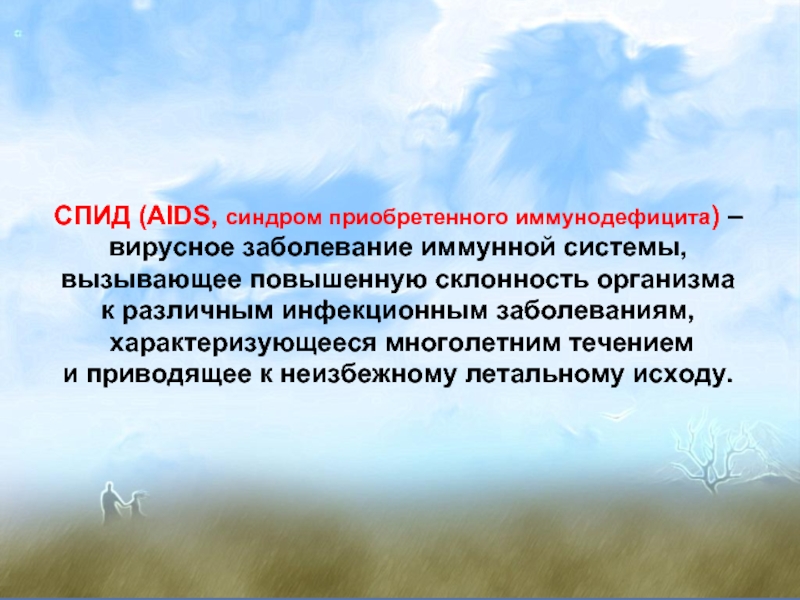 СПИД (AIDS, синдром приобретенного иммунодефицита) – вирусное заболевание иммунной системы, вызывающее повышенную склонность организма к различным инфекционным заболеваниям, характеризующееся многолетним течением и приводящее к неизбежному летальному исходу.